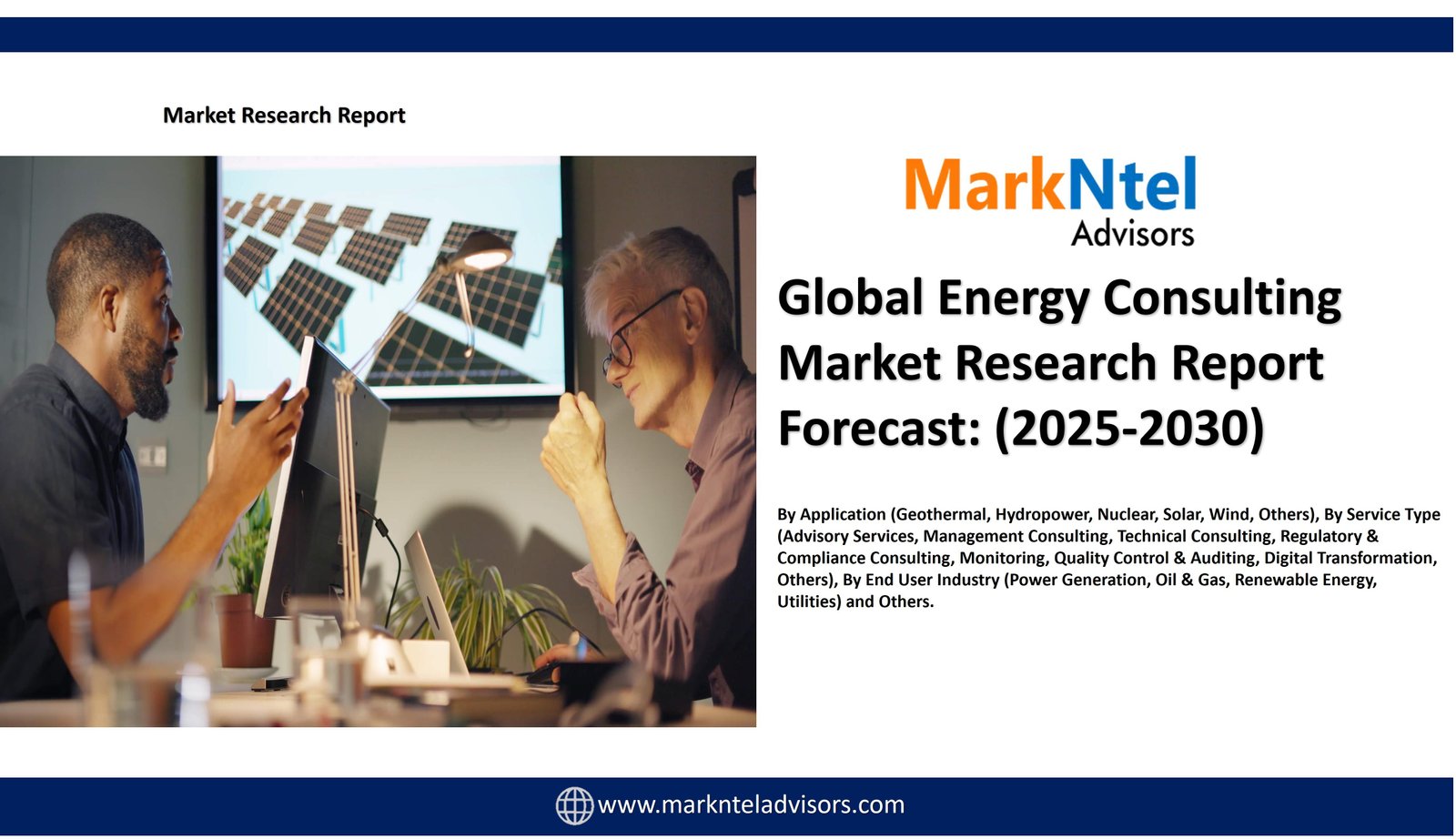 Market Research Report

MarkNtel
Advisors

Global Energy Consulting Market Research Report Forecast: (2025-2030)

By Application (Geothermal, Hydropower, Nuclear, Solar, Wind, Others), By Service Type (Advisory Services, Management Consulting, Technical Consulting, Regulatory & Compliance Consulting, Monitoring, Quality Control & Auditing, Digital Transformation, Others), By End User Industry (Power Generation, Oil & Gas, Renewable Energy, Utilities) and Others.

www.marknteladvisors.com